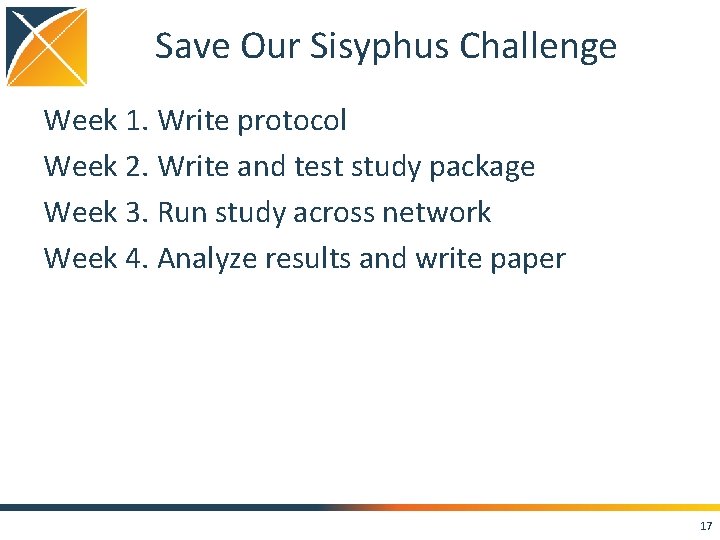 Save Our Sisyphus Challenge

Week 1. Write protocol

Week 2. Write and test study package

Week 3. Run study across network

Week 4. Analyze results and write paper

17